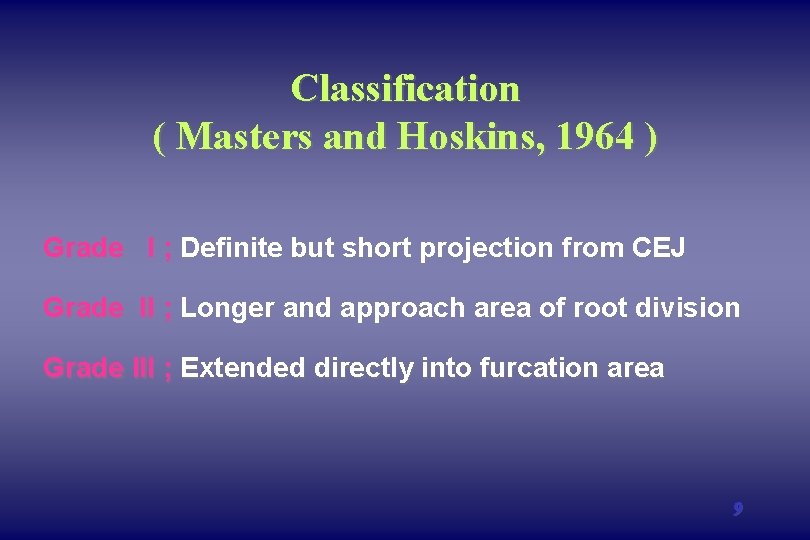 Classification
( Masters and Hoskins, 1964 )

Grade I ; Definite but short projection from CEJ

Grade II ; Longer and approach area of root division

Grade III ; Extended directly into furcation area

9